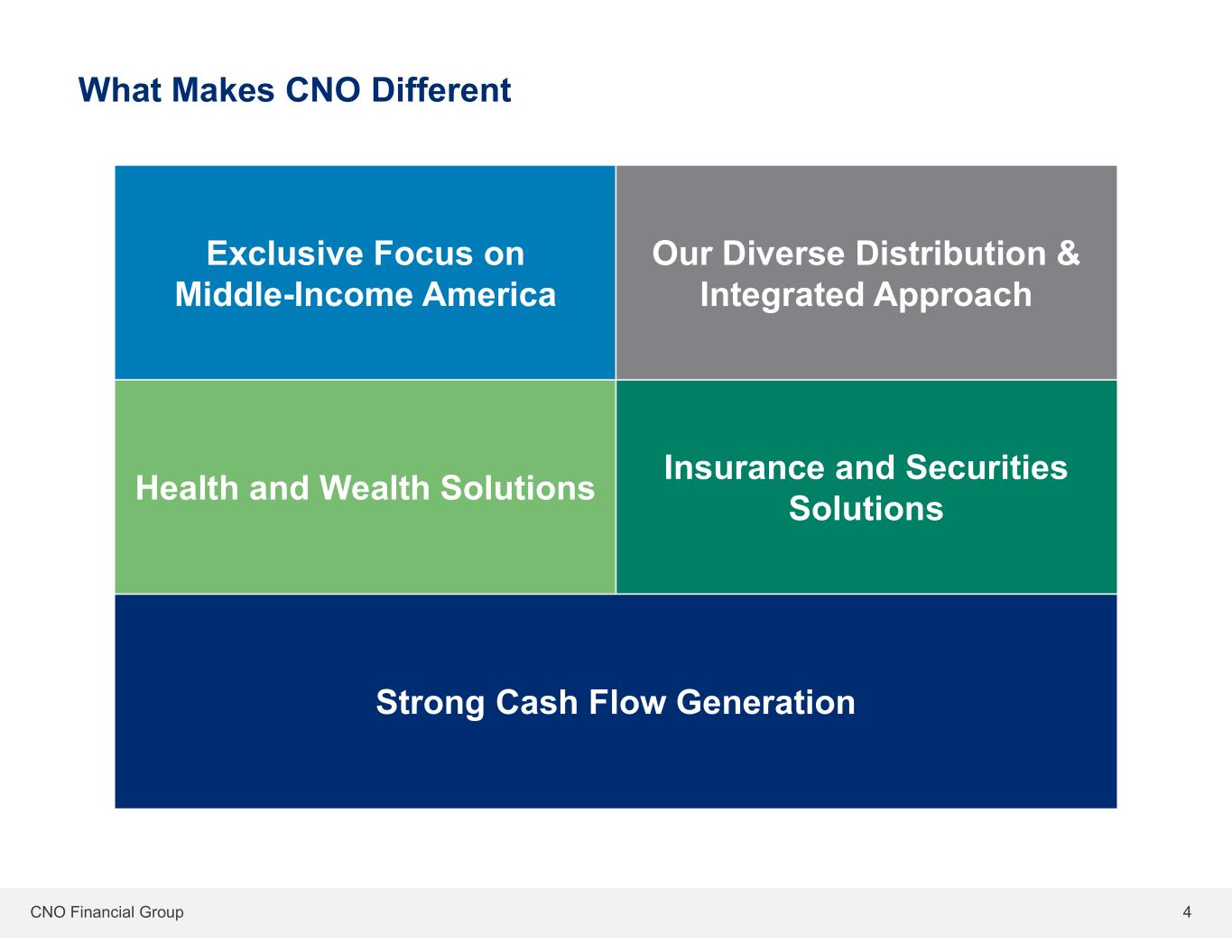 What Makes CNO Different

Exclusive Focus on Middle-Income America

Our Diverse Distribution & Integrated Approach

Health and Wealth Solutions

Insurance and Securities Solutions

Strong Cash Flow Generation

CNO Financial Group

4